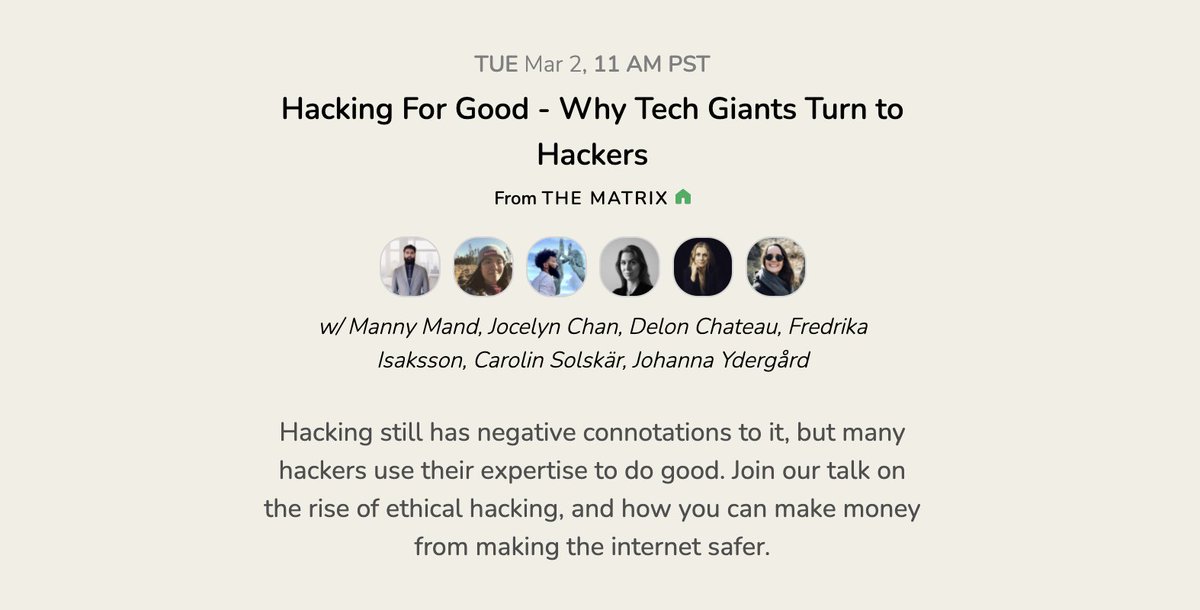 TUE Mar 2, 11 AM PST

Hacking For Good - Why Tech Giants Turn to Hackers

From THE MATRIX

w/ Manny Mand, Jocelyn Chan, Delon Chateau, Fredrika Isaksson, Carolin Solskär, Johanna Ydergård

Hacking still has negative connotations to it, but many hackers use their expertise to do good. Join our talk on the rise of ethical hacking, and how you can make money from making the internet safer.